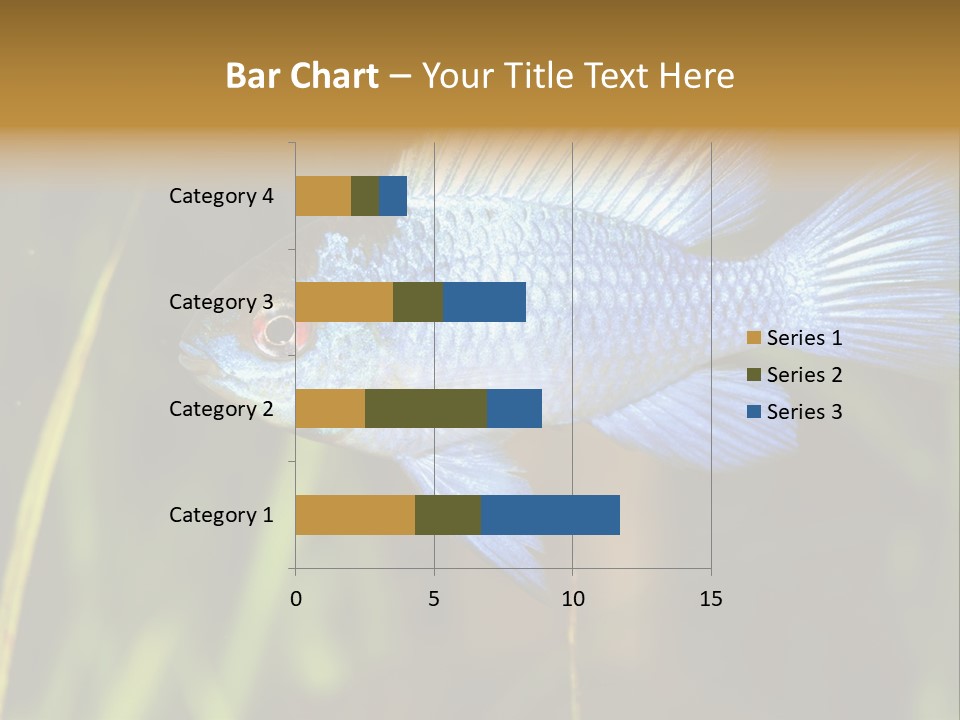 Bar Chart – Your Title Text Here

Category 4
Category 3
Category 2
Category 1

0
5
10
15

Series 1
Series 2
Series 3